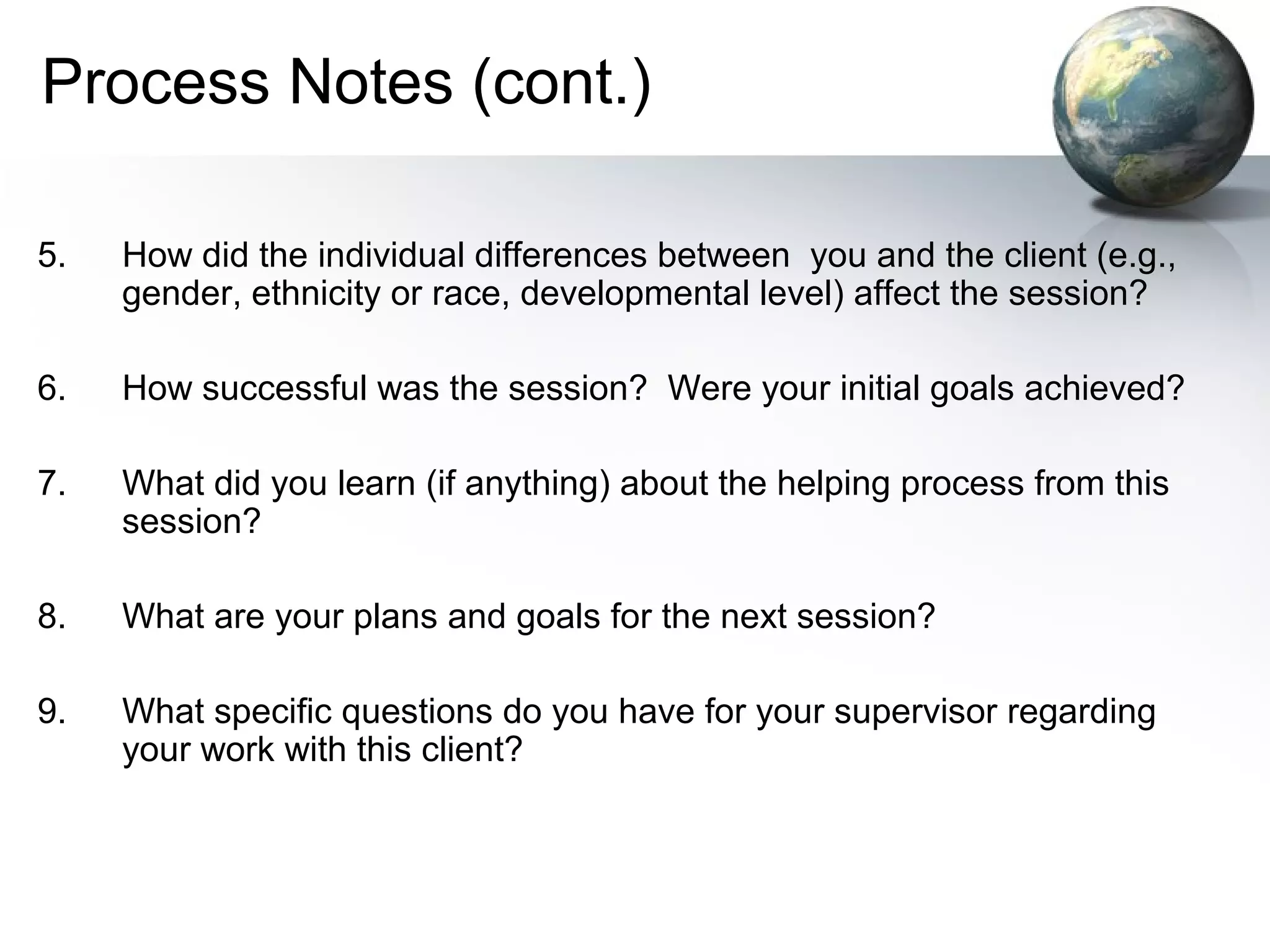 Process Notes (cont.)

5. How did the individual differences between you and the client (e.g., gender, ethnicity or race, developmental level) affect the session?

6. How successful was the session? Were your initial goals achieved?

7. What did you learn (if anything) about the helping process from this session?

8. What are your plans and goals for the next session?

9. What specific questions do you have for your supervisor regarding your work with this client?